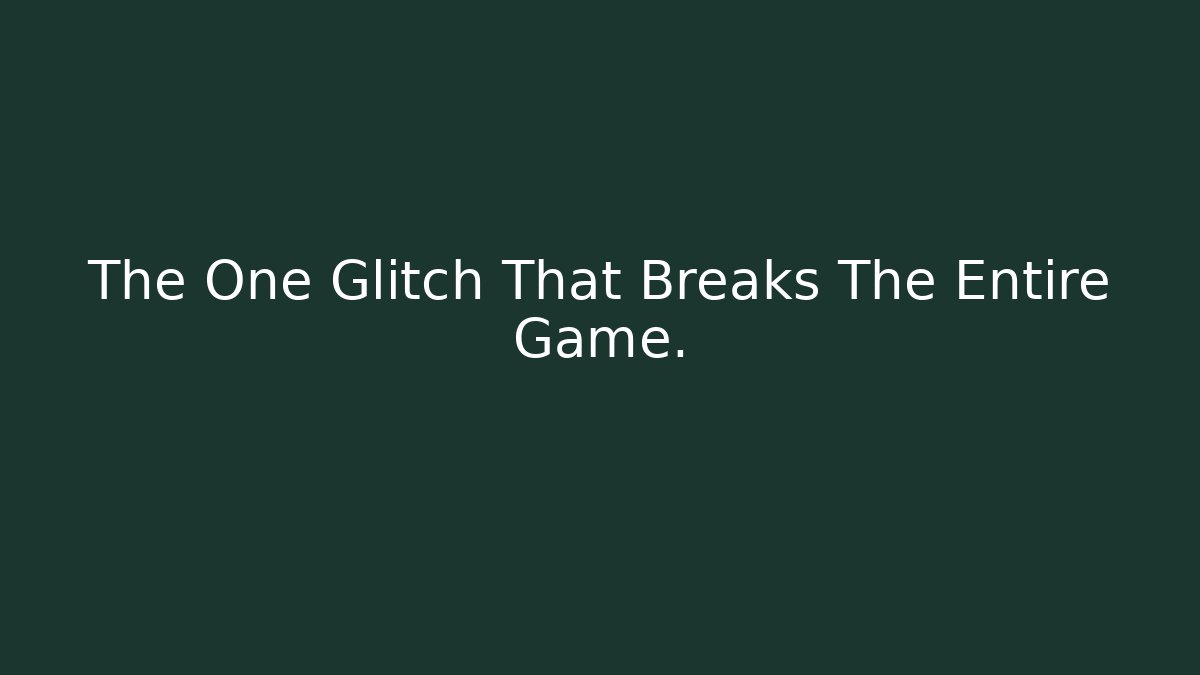 The One Glitch That Breaks The Entire Game.